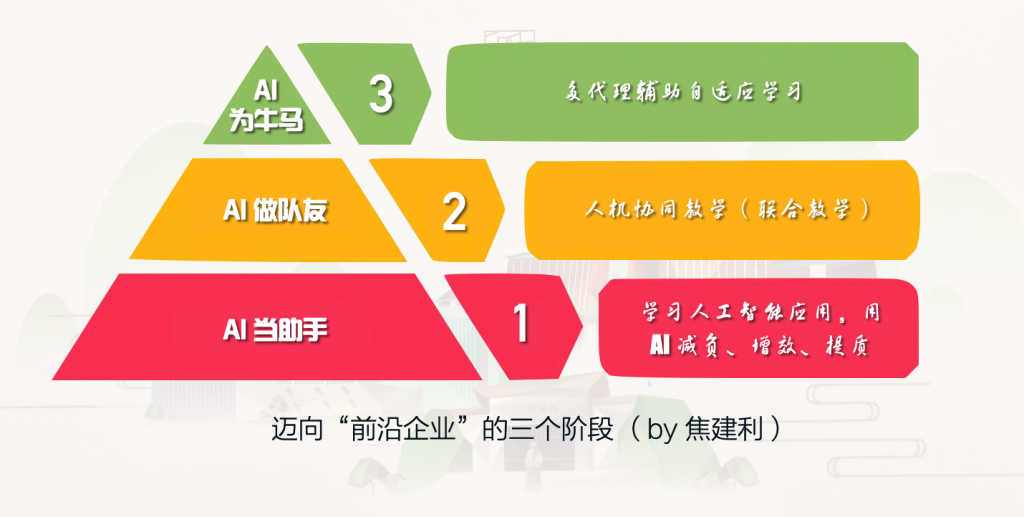 AI 为牛马

3

多代理辅助自适应学习

AI 做队友

2

人机协同教学（联合教学）

AI 当助手

1

学习人工智能应用，用 AI 减负、增效、提质

迈向“前沿企业”的三个阶段（by 焦建利）